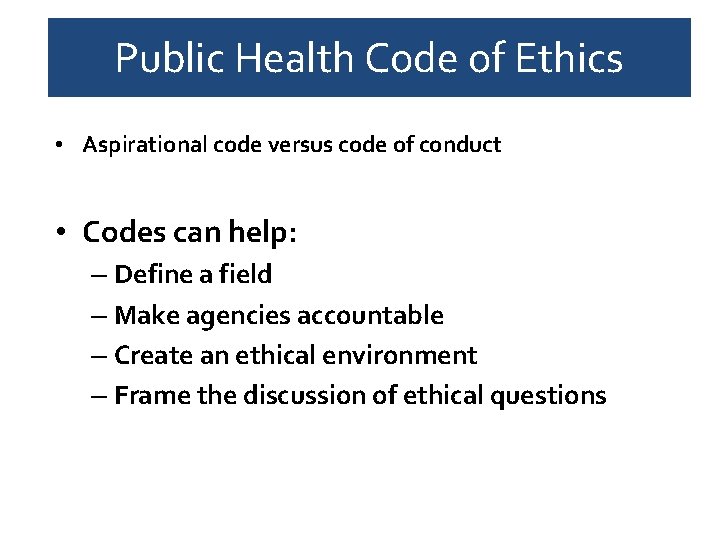 Public Health Code of Ethics

• Aspirational code versus code of conduct

• Codes can help:
– Define a field
– Make agencies accountable
– Create an ethical environment
– Frame the discussion of ethical questions